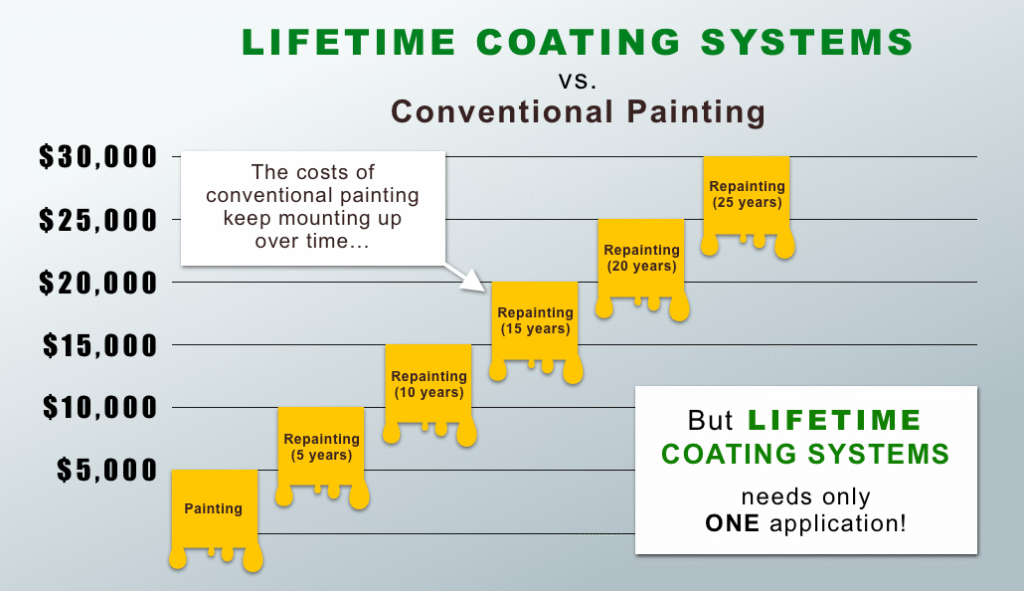 LIFETIME COATING SYSTEMS
vs.
Conventional Painting

$30,000
$25,000
$20,000
$15,000
$10,000
$5,000

The costs of conventional painting keep mounting up over time…

Painting

Repainting (5 years)

Repainting (10 years)

Repainting (15 years)

Repainting (20 years)

Repainting (25 years)

But LIFETIME COATING SYSTEMS needs only ONE application!